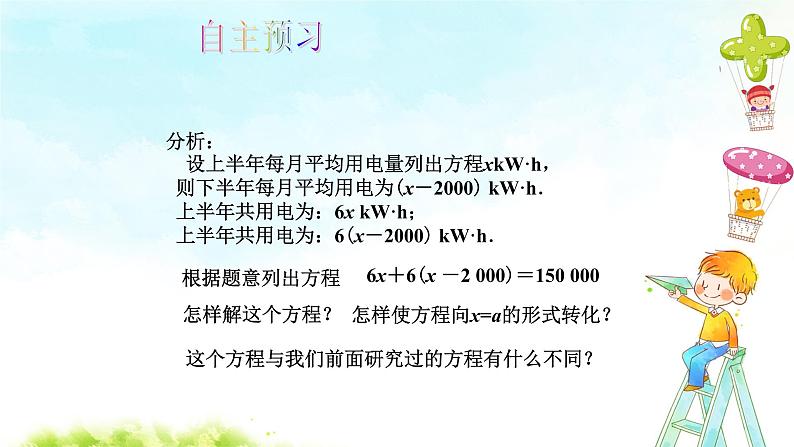 自主预习

分析：

设上半年每月平均用电量列出方程$x$kW·h，

则下半年每月平均用电为$(x-2000)$ kW·h.

上半年共用电为：$6x$ kW·h；

上半年共用电为：$6(x-2000)$ kW·h.

根据题意列出方程 $6x+6(x-2\,000)=150\,000$

怎样解这个方程？ 怎样使方程向$x=a$的形式转化？

这个方程与我们前面研究过的方程有什么不同？